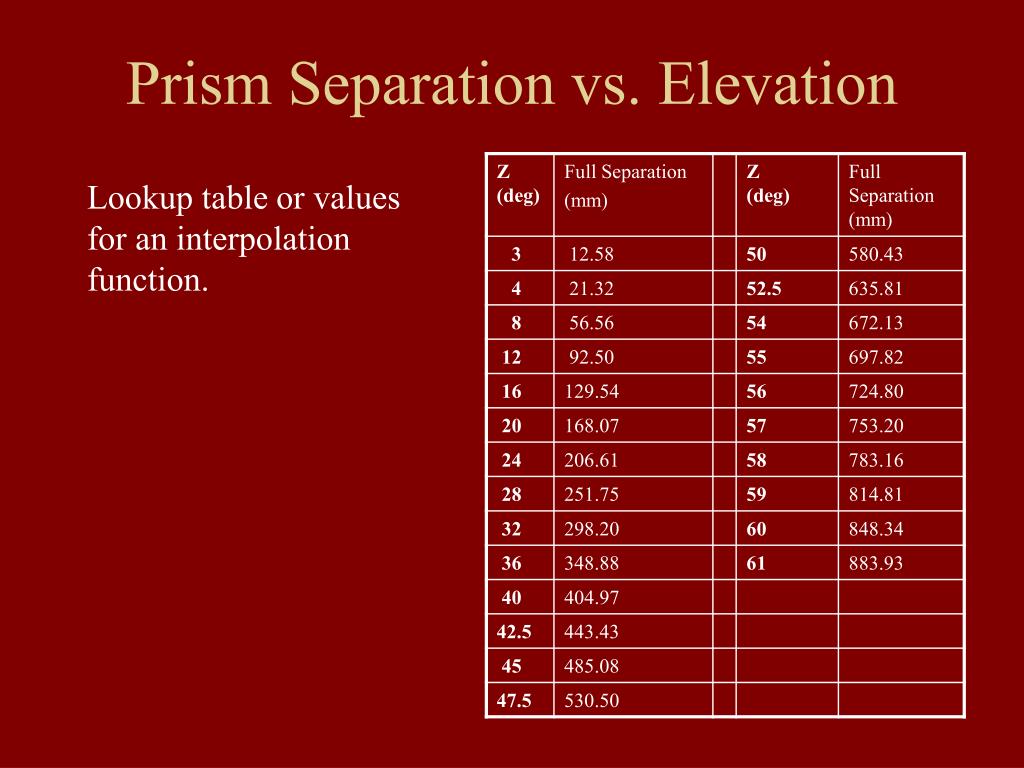 Prism Separation vs. Elevation

Lookup table or values for an interpolation function.

| Z (deg) | Full Separation (mm) | | Z (deg) | Full Separation (mm) |
|---|---|---|---|---|
| 3 | 12.58 | | 50 | 580.43 |
| 4 | 21.32 | | 52.5 | 635.81 |
| 8 | 56.56 | | 54 | 672.13 |
| 12 | 92.50 | | 55 | 697.82 |
| 16 | 129.54 | | 56 | 724.80 |
| 20 | 168.07 | | 57 | 753.20 |
| 24 | 206.61 | | 58 | 783.16 |
| 28 | 251.75 | | 59 | 814.81 |
| 32 | 298.20 | | 60 | 848.34 |
| 36 | 348.88 | | 61 | 883.93 |
| 40 | 404.97 | | | |
| 42.5 | 443.43 | | | |
| 45 | 485.08 | | | |
| 47.5 | 530.50 | | | |